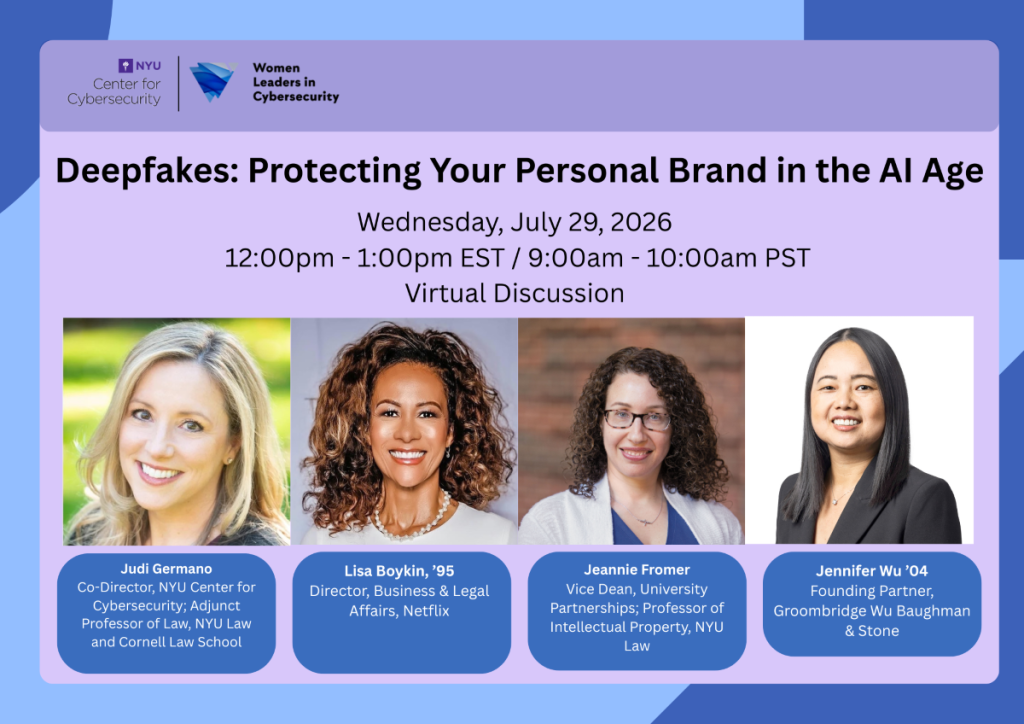 NYU
Center for Cybersecurity

Women Leaders in Cybersecurity

Deepfakes: Protecting Your Personal Brand in the AI Age

Wednesday, July 29, 2026
12:00pm - 1:00pm EST / 9:00am - 10:00am PST
Virtual Discussion

Judi Germano
Co-Director, NYU Center for Cybersecurity; Adjunct Professor of Law, NYU Law and Cornell Law School

Lisa Boykin, '95
Director, Business & Legal Affairs, Netflix

Jeannie Fromer
Vice Dean, University Partnerships; Professor of Intellectual Property, NYU Law

Jennifer Wu '04
Founding Partner, Groombridge Wu Baughman & Stone